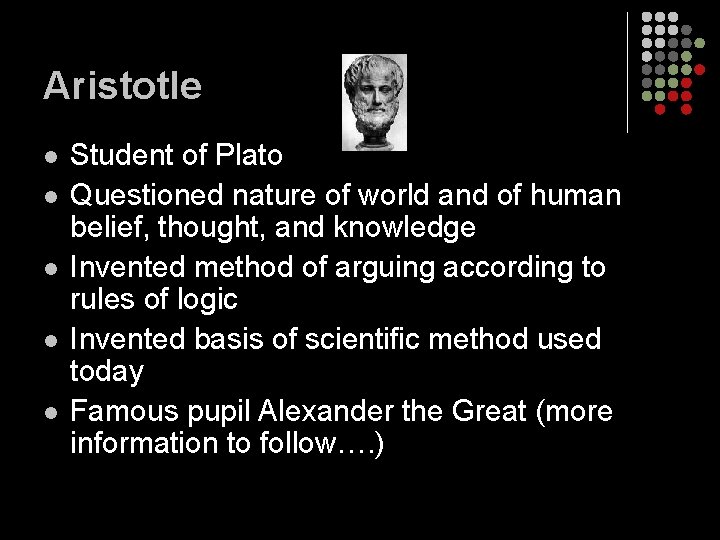 Aristotle

- Student of Plato
- Questioned nature of world and of human belief, thought, and knowledge
- Invented method of arguing according to rules of logic
- Invented basis of scientific method used today
- Famous pupil Alexander the Great (more information to follow….)